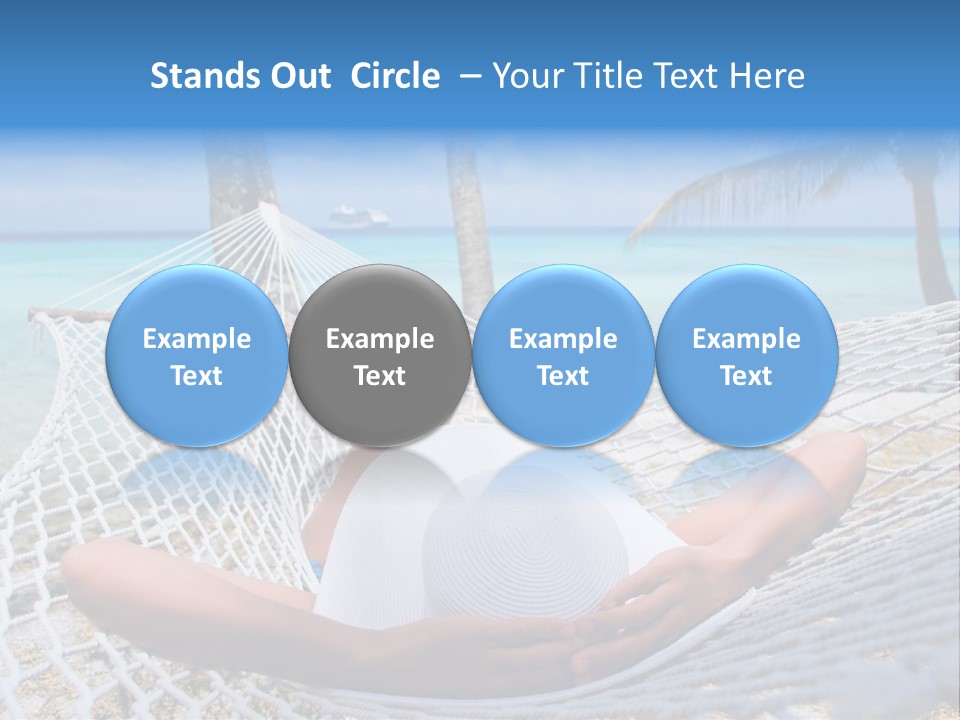 Stands Out Circle – Your Title Text Here

Example Text

Example Text

Example Text

Example Text